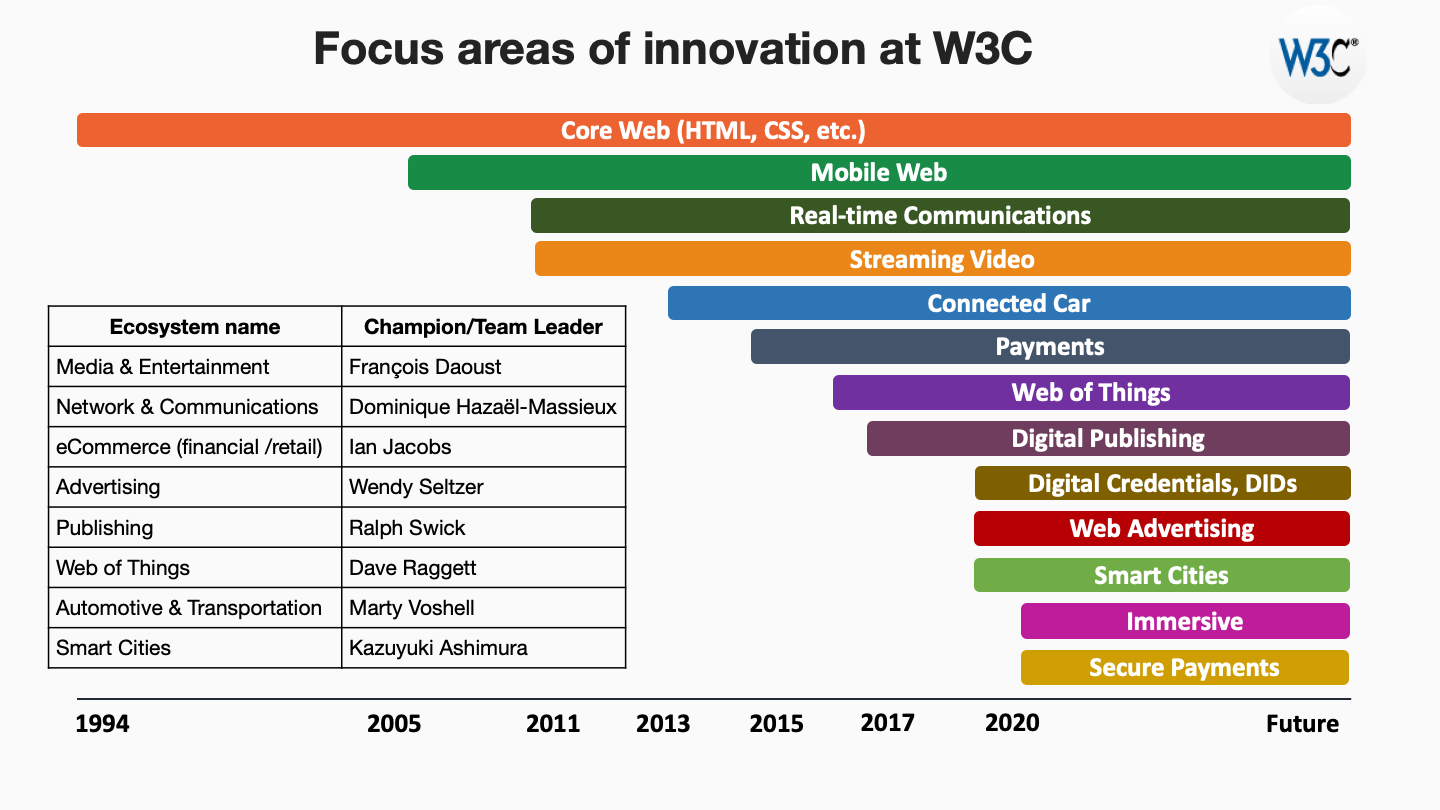 Focus areas of innovation at W3C

W3C®

Core Web (HTML, CSS, etc.)
Mobile Web
Real-time Communications
Streaming Video
Connected Car
Payments
Web of Things
Digital Publishing
Digital Credentials, DIDs
Web Advertising
Smart Cities
Immersive
Secure Payments

| Ecosystem name | Champion/Team Leader |
|---|---|
| Media & Entertainment | François Daoust |
| Network & Communications | Dominique Hazaël-Massieux |
| eCommerce (financial /retail) | Ian Jacobs |
| Advertising | Wendy Seltzer |
| Publishing | Ralph Swick |
| Web of Things | Dave Raggett |
| Automotive & Transportation | Marty Voshell |
| Smart Cities | Kazuyuki Ashimura |

1994 2005 2011 2013 2015 2017 2020 Future